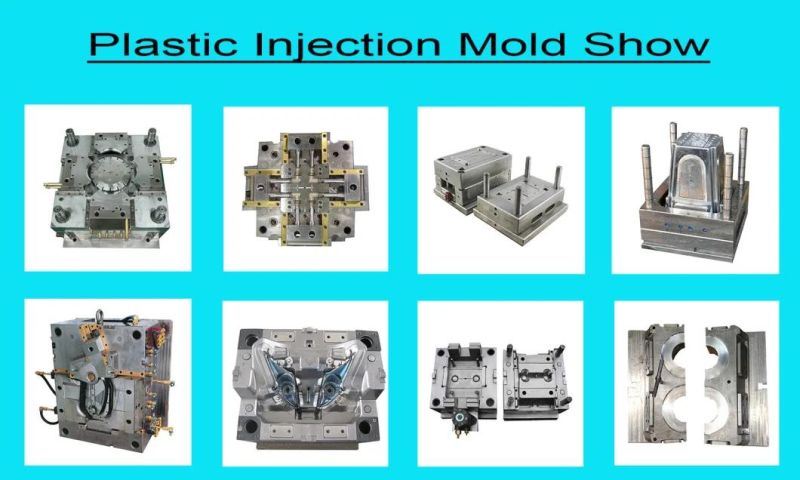 Plastic Injection Mold Show